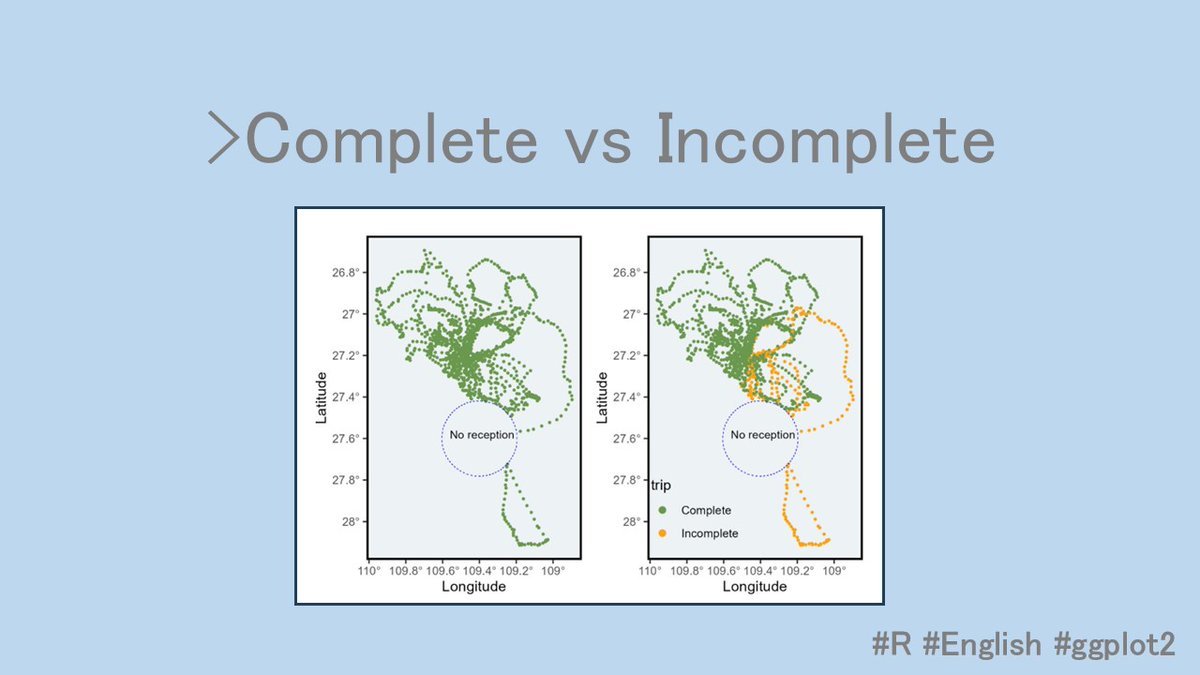 >Complete vs Incomplete

26.8°
27°
27.2°
27.4°
27.6°
27.8°
28°
Latitude
No reception
110° 109.8° 109.6° 109.4° 109.2° 109°
Longitude

26.8°
27°
27.2°
27.4°
27.6°
27.8°
28°
Latitude
No reception
trip
Complete
Incomplete
110° 109.8° 109.6° 109.4° 109.2° 109°
Longitude

#R #English #ggplot2